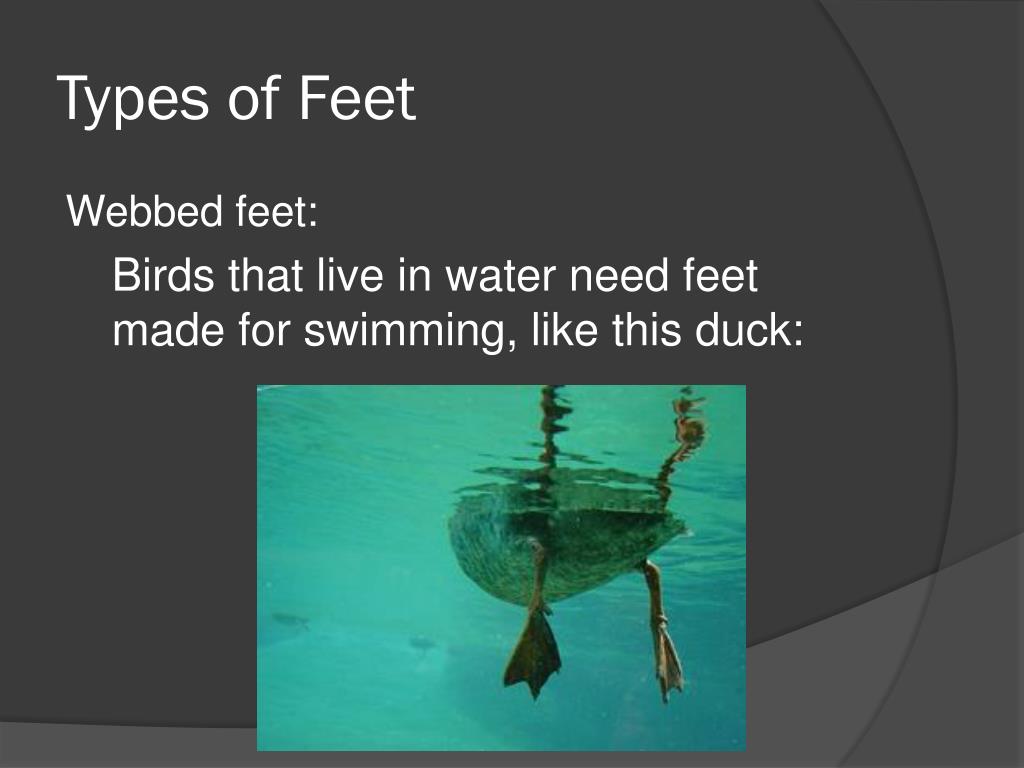 Types of Feet

Webbed feet:

Birds that live in water need feet made for swimming, like this duck: